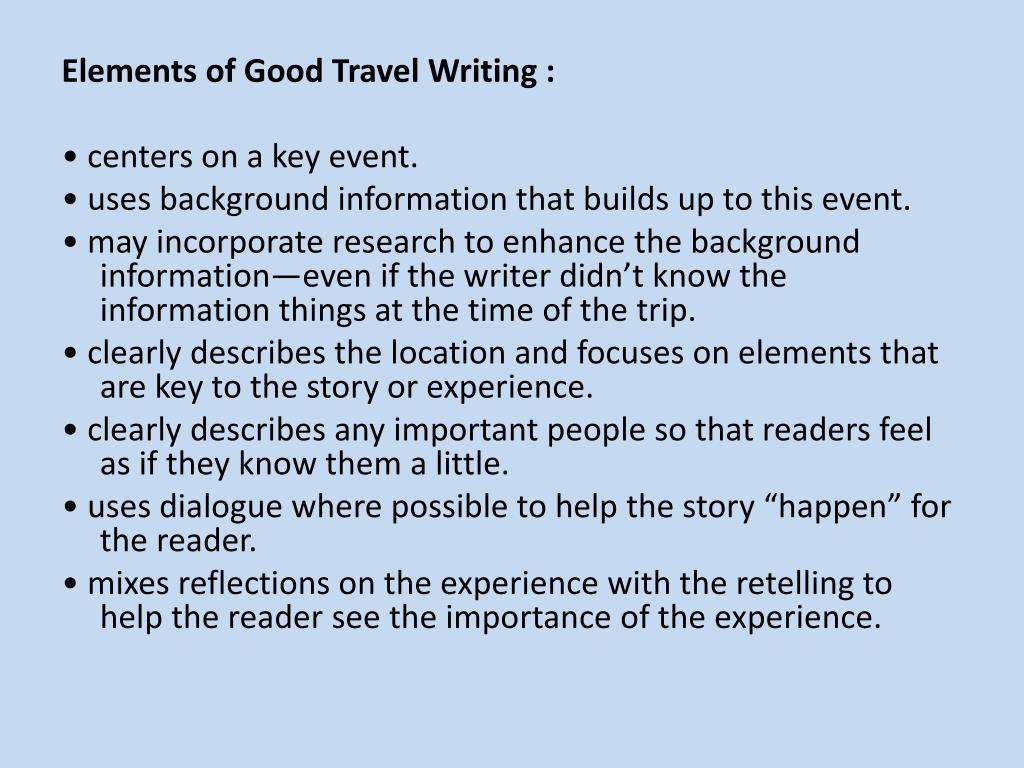 Elements of Good Travel Writing :

• centers on a key event.
• uses background information that builds up to this event.
• may incorporate research to enhance the background information—even if the writer didn’t know the information things at the time of the trip.
• clearly describes the location and focuses on elements that are key to the story or experience.
• clearly describes any important people so that readers feel as if they know them a little.
• uses dialogue where possible to help the story “happen” for the reader.
• mixes reflections on the experience with the retelling to help the reader see the importance of the experience.